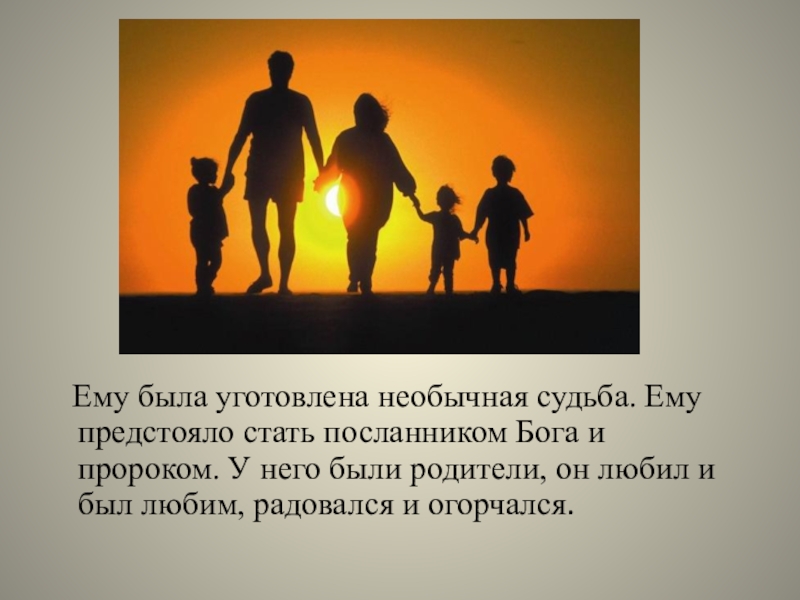 Ему была уготовлена необычная судьба. Ему предстояло стать посланником Бога и пророком. У него были родители, он любил и был любим, радовался и огорчался.